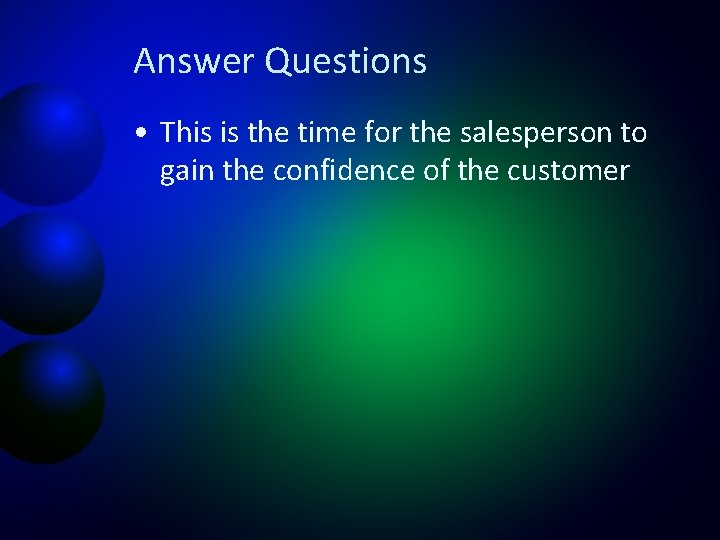 Answer Questions

• This is the time for the salesperson to gain the confidence of the customer